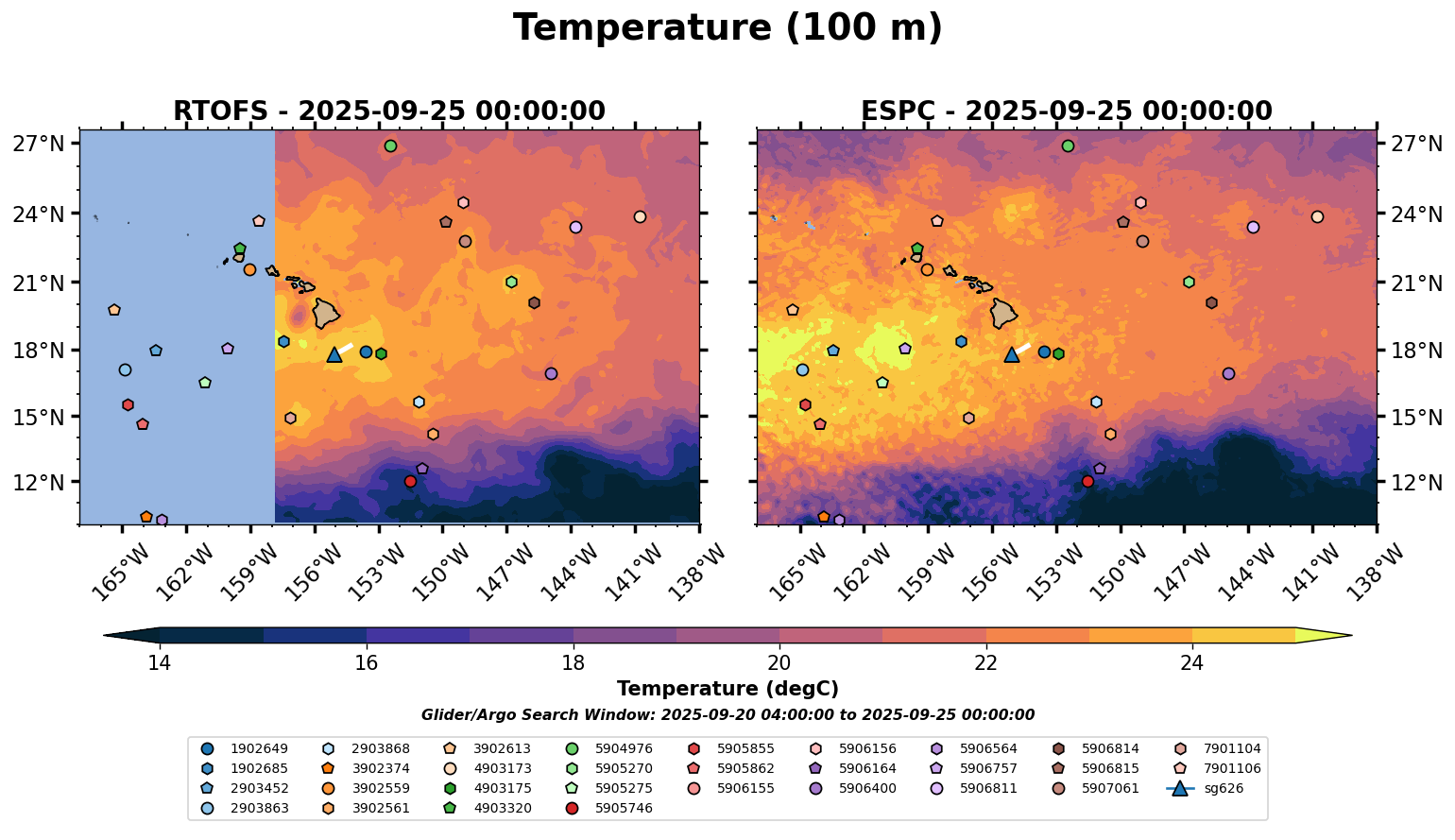 Temperature (100 m)

RTOFS - 2025-09-25 00:00:00

27°N
24°N
21°N
18°N
15°N
12°N

165°W 162°W 159°W 156°W 153°W 150°W 147°W 144°W 141°W 138°W

ESPC - 2025-09-25 00:00:00

27°N
24°N
21°N
18°N
15°N
12°N

165°W 162°W 159°W 156°W 153°W 150°W 147°W 144°W 141°W 138°W

14 16 18 20 22 24

Temperature (degC)

Glider/Argo Search Window: 2025-09-20 04:00:00 to 2025-09-25 00:00:00

1902649
1902685
2903452
2903863
2903868
3902374
3902559
3902561
3902613
4903173
4903175
4903320
5904976
5905270
5905275
5905746
5905855
5905862
5906155
5906156
5906164
5906400
5906564
5906757
5906811
5906814
5906815
5907061
7901104
7901106
sg626